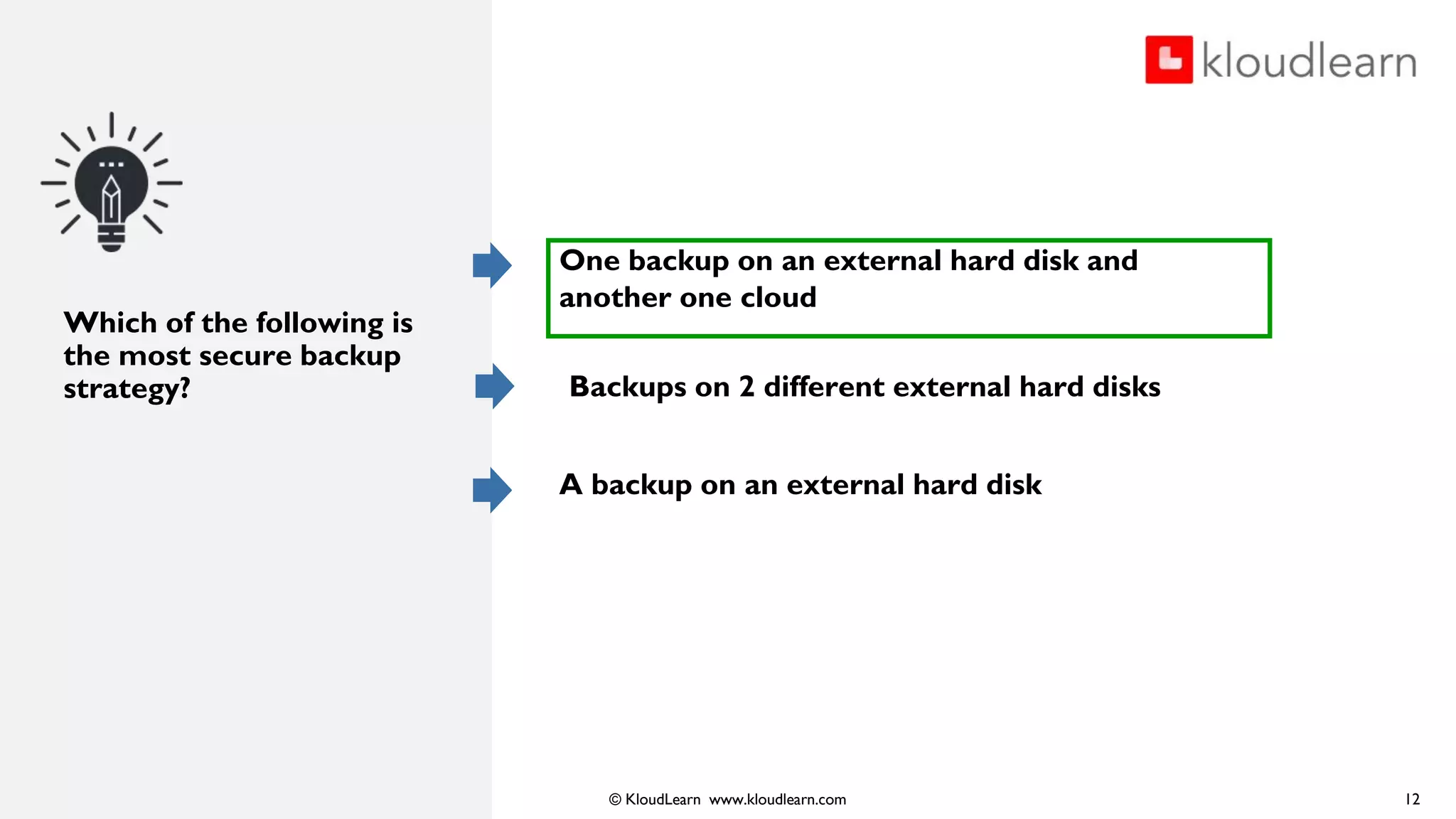 kloudlearn

Which of the following is the most secure backup strategy?

One backup on an external hard disk and another one cloud

Backups on 2 different external hard disks

A backup on an external hard disk

© KloudLearn www.kloudlearn.com

12